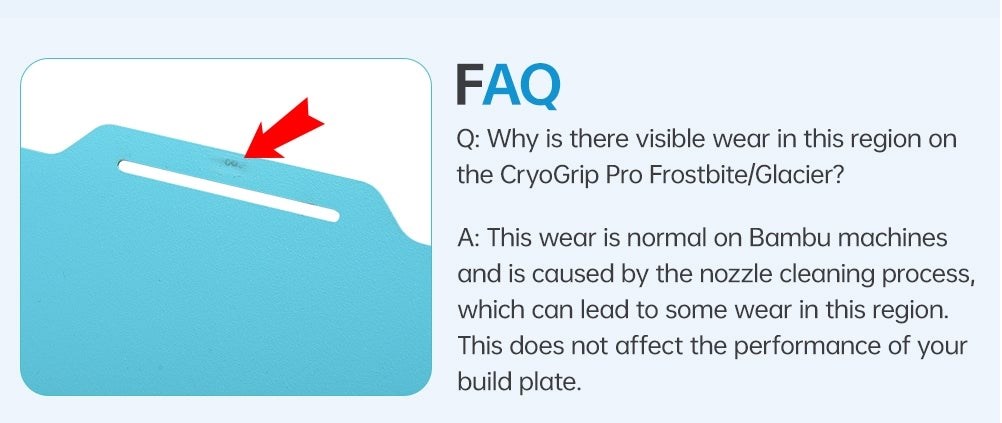 FAQ

Q: Why is there visible wear in this region on the CryoGrip Pro Frostbite/Glacier?

A: This wear is normal on Bambu machines and is caused by the nozzle cleaning process, which can lead to some wear in this region. This does not affect the performance of your build plate.